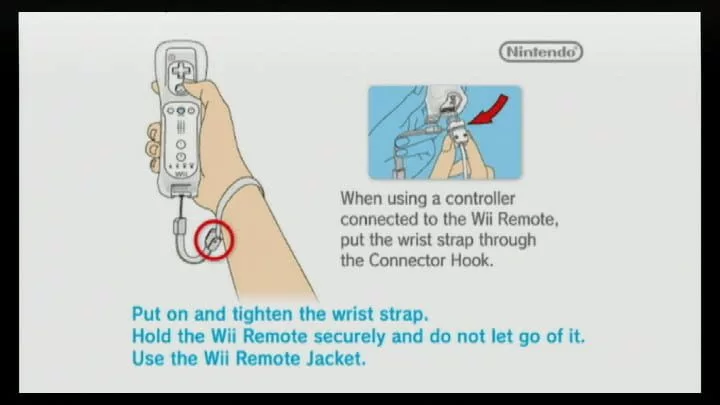 Nintendo

Wii

When using a controller connected to the Wii Remote, put the wrist strap through the Connector Hook.

Put on and tighten the wrist strap.
Hold the Wii Remote securely and do not let go of it.
Use the Wii Remote Jacket.